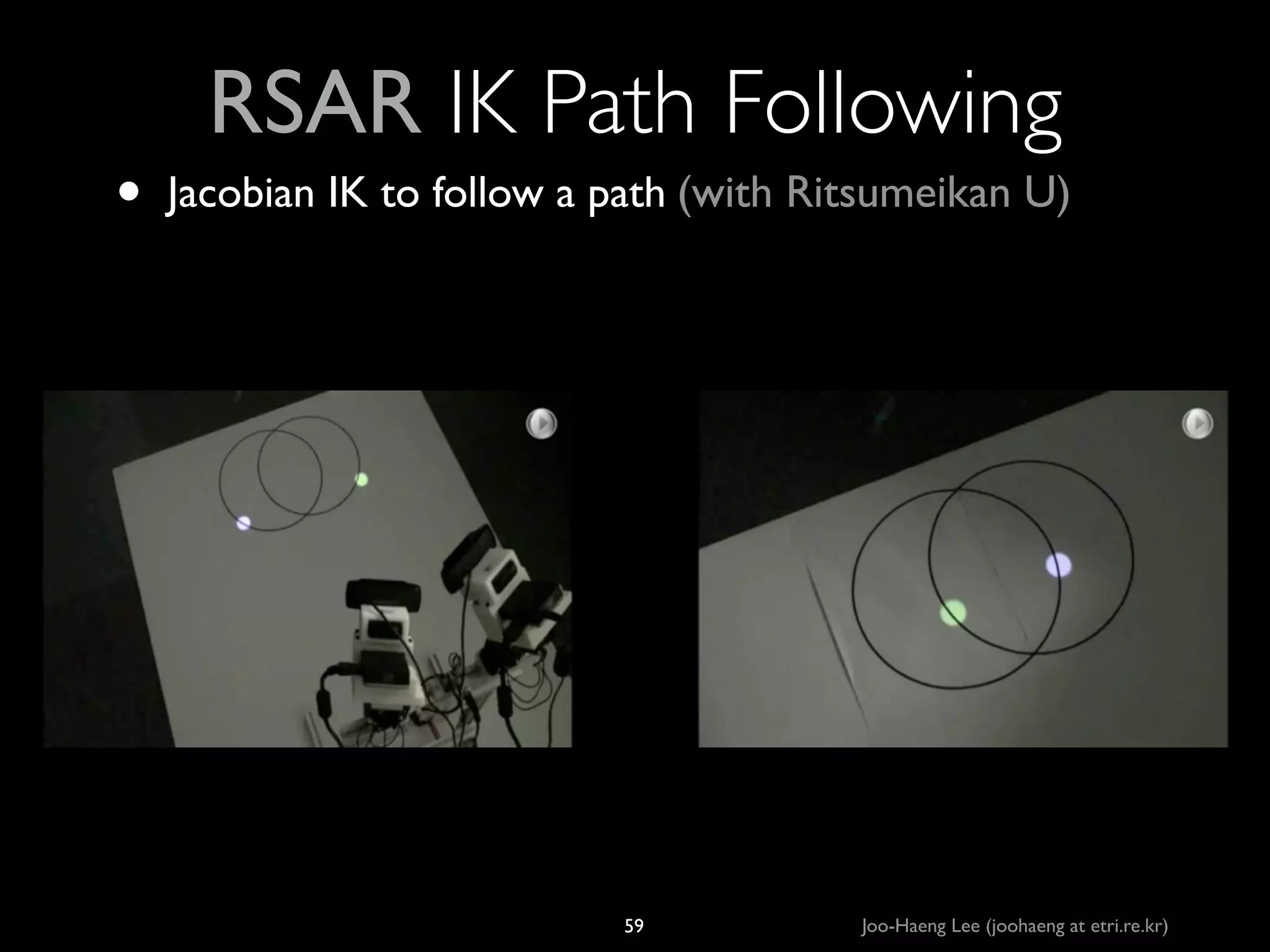 RSAR IK Path Following

• Jacobian IK to follow a path (with Ritsumeikan U)

59

Joo-Haeng Lee (joohaeng at etri.re.kr)